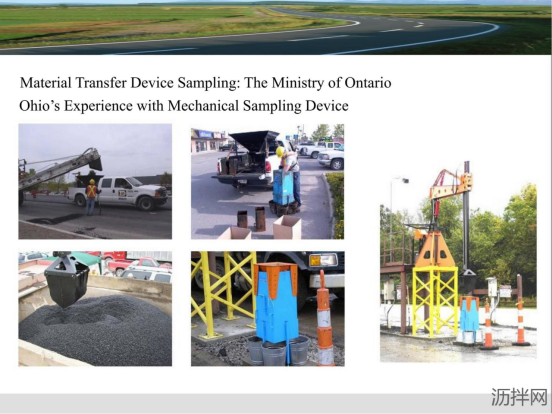 Material Transfer Device Sampling: The Ministry of Ontario
Ohio's Experience with Mechanical Sampling Device

沥拌网